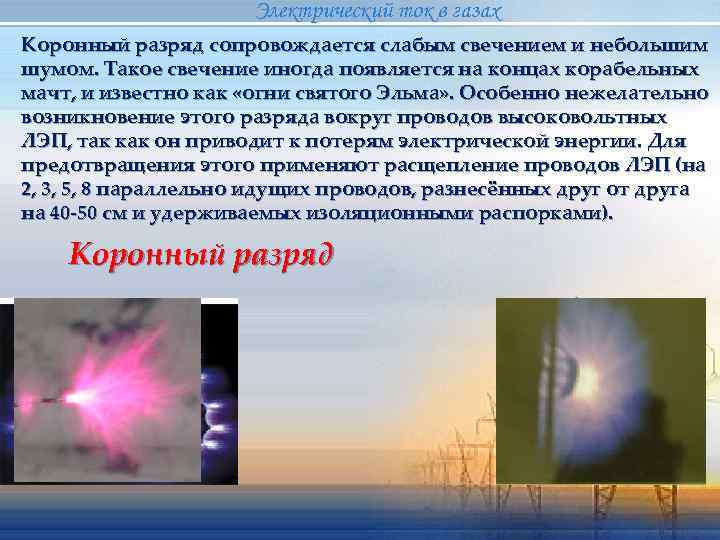 Электрический ток в газах

Коронный разряд сопровождается слабым свечением и небольшим шумом. Такое свечение иногда появляется на концах корабельных мачт, и известно как «огни святого Эльма». Особенно нежелательно возникновение этого разряда вокруг проводов высоковольтных ЛЭП, так как он приводит к потерям электрической энергии. Для предотвращения этого применяют расщепление проводов ЛЭП (на 2, 3, 5, 8 параллельно идущих проводов, разнесённых друг от друга на 40-50 см и удерживаемых изоляционными распорками).

Коронный разряд